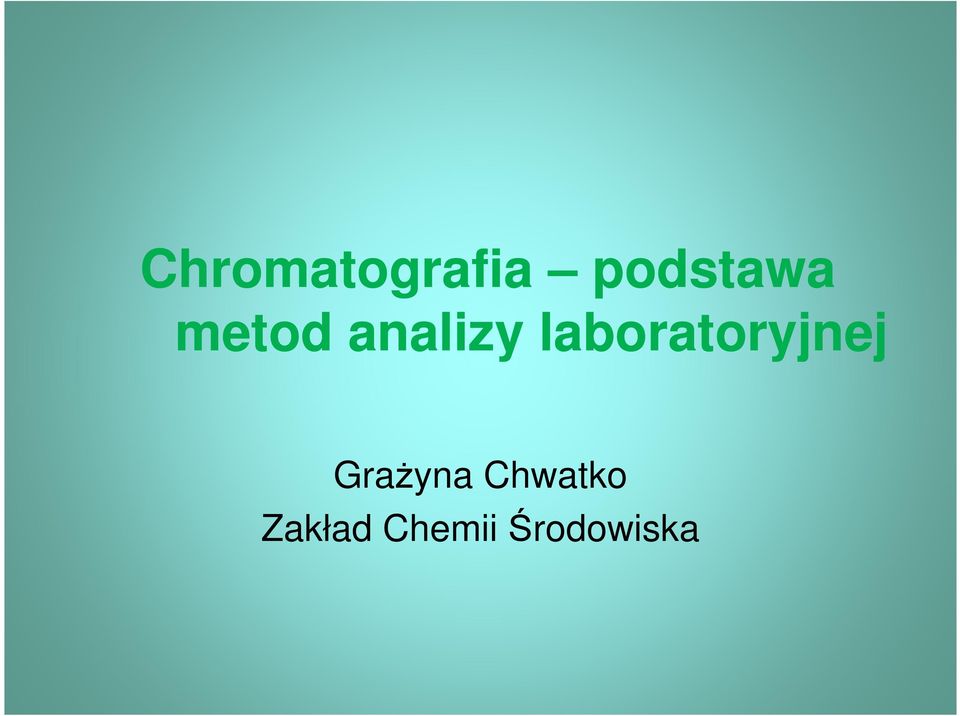 Chromatografia – podstawa metod analizy laboratoryjnej

Grażyna Chwatko
Zakład Chemii Środowiska